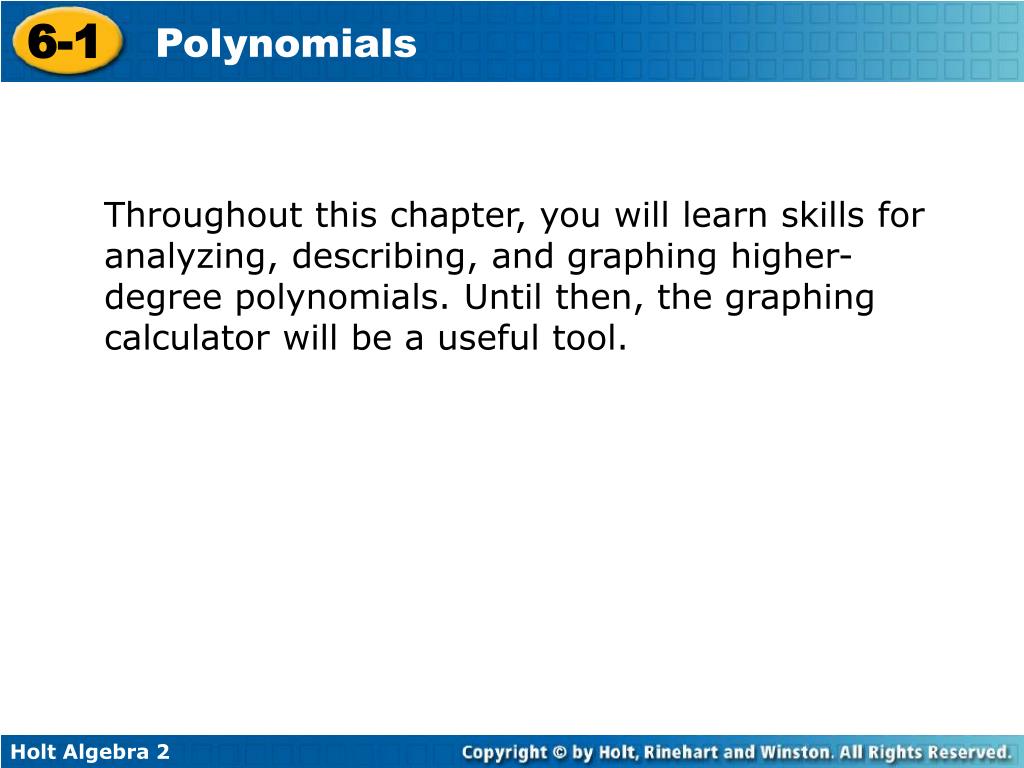 6-1 Polynomials

Throughout this chapter, you will learn skills for analyzing, describing, and graphing higher-degree polynomials. Until then, the graphing calculator will be a useful tool.

Holt Algebra 2

Copyright © by Holt, Rinehart and Winston. All Rights Reserved.